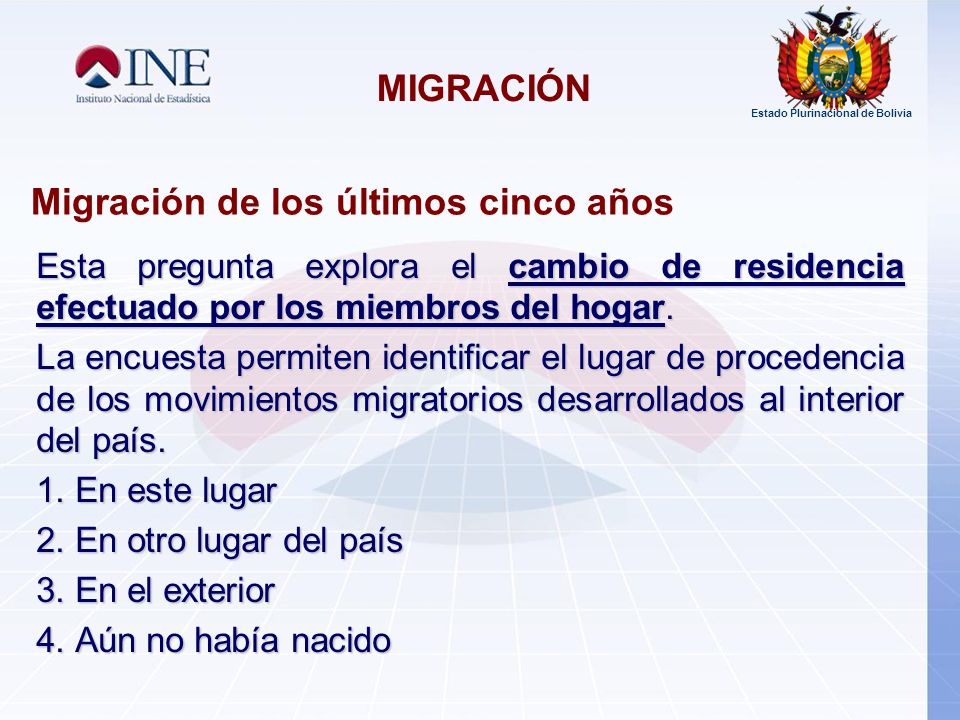 INE
Instituto Nacional de Estadística

MIGRACIÓN

Estado Plurinacional de Bolivia

Migración de los últimos cinco años

Esta pregunta explora el cambio de residencia efectuado por los miembros del hogar.

La encuesta permiten identificar el lugar de procedencia de los movimientos migratorios desarrollados al interior del país.

1. En este lugar
2. En otro lugar del país
3. En el exterior
4. Aún no había nacido